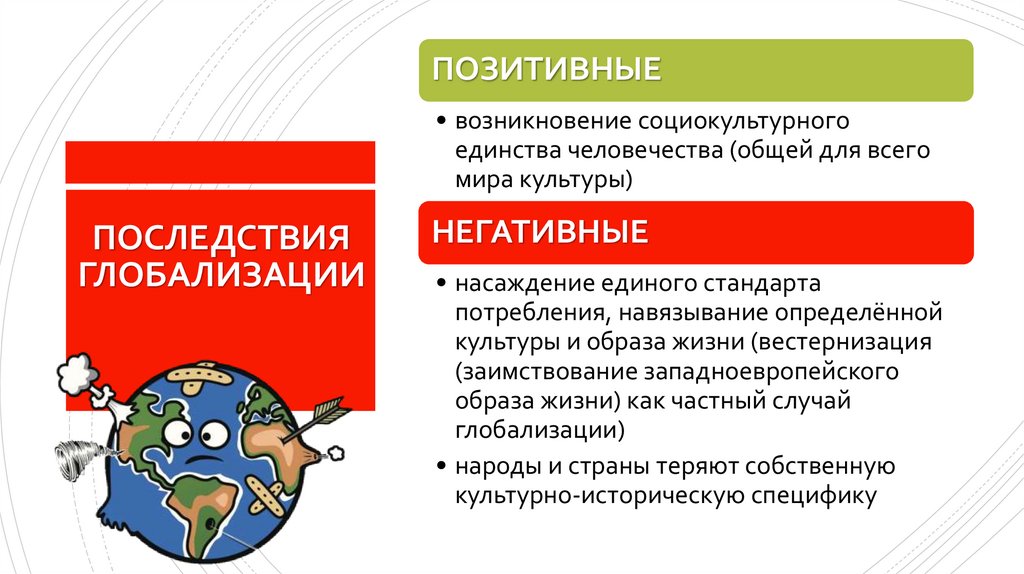 ПОСЛЕДСТВИЯ ГЛОБАЛИЗАЦИИ

ПОЗИТИВНЫЕ

• возникновение социокультурного единства человечества (общей для всего мира культуры)

НЕГАТИВНЫЕ

• насаждение единого стандарта потребления, навязывание определённой культуры и образа жизни (вестернизация (заимствование западноевропейского образа жизни) как частный случай глобализации)

• народы и страны теряют собственную культурно-историческую специфику